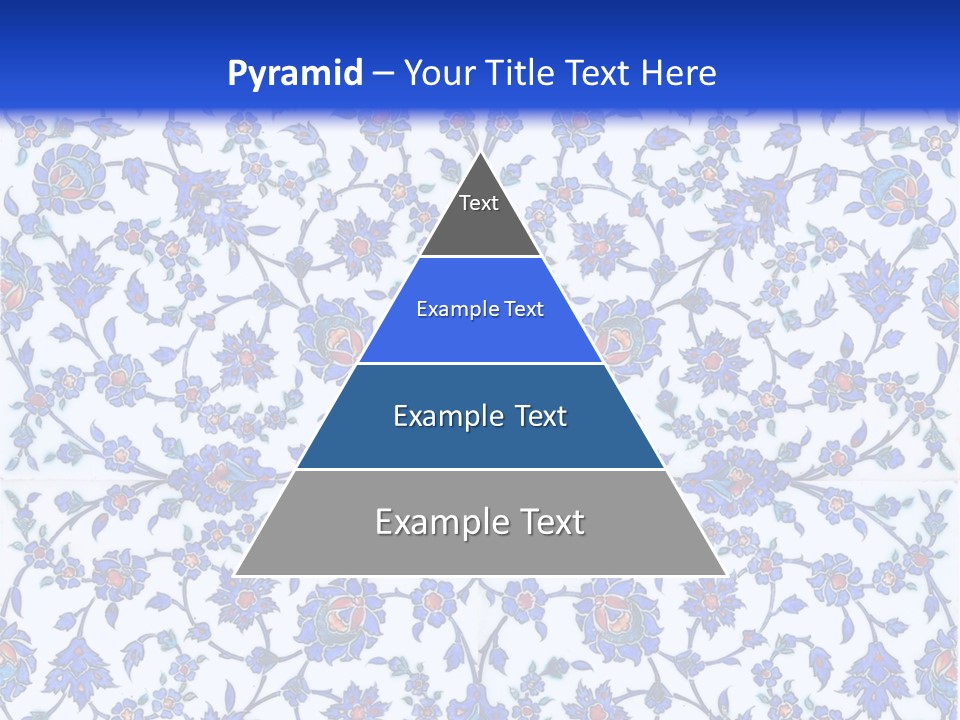 Pyramid – Your Title Text Here

Text

Example Text

Example Text

Example Text